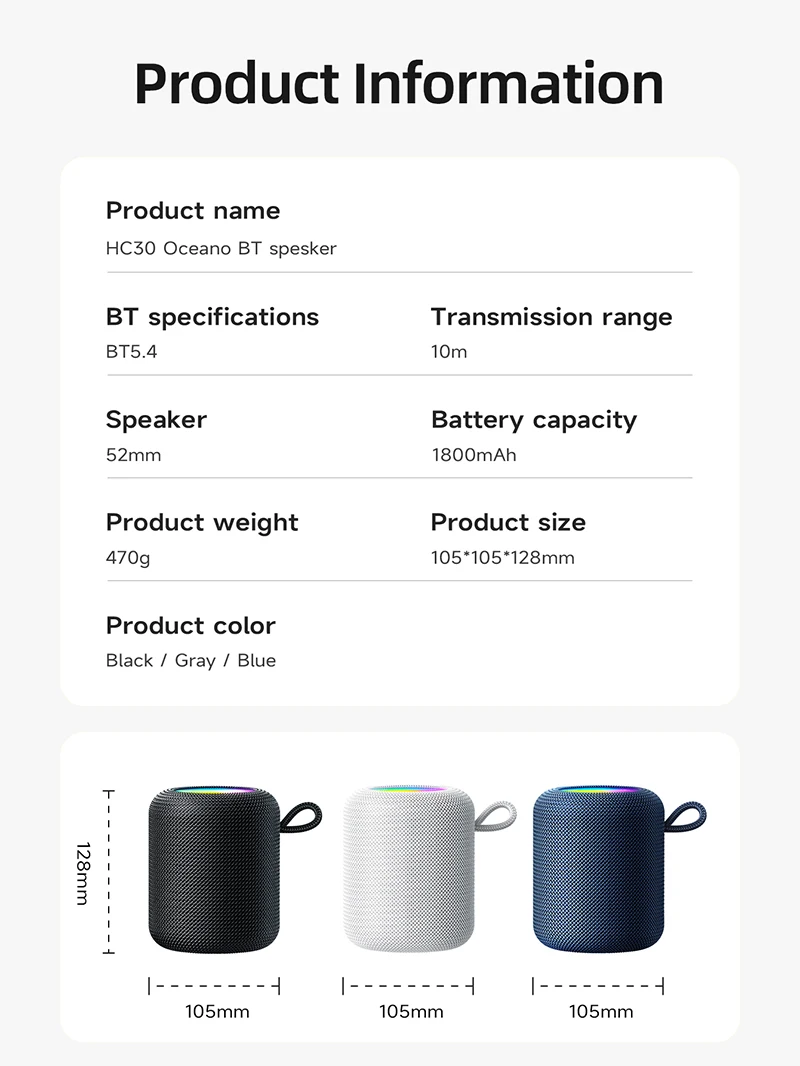 Product Information

Product name
HC30 Oceano BT spesker

BT specifications
BT5.4

Transmission range
10m

Speaker
52mm

Battery capacity
1800mAh

Product weight
470g

Product size
105*105*128mm

Product color
Black / Gray / Blue

128mm

105mm

105mm

105mm